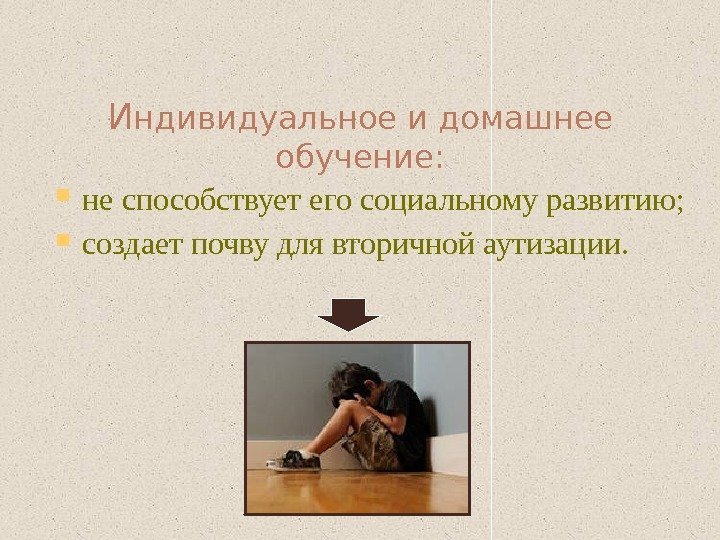 Индивидуальное и домашнее обучение:

не способствует его социальному развитию;

создает почву для вторичной аутизации.